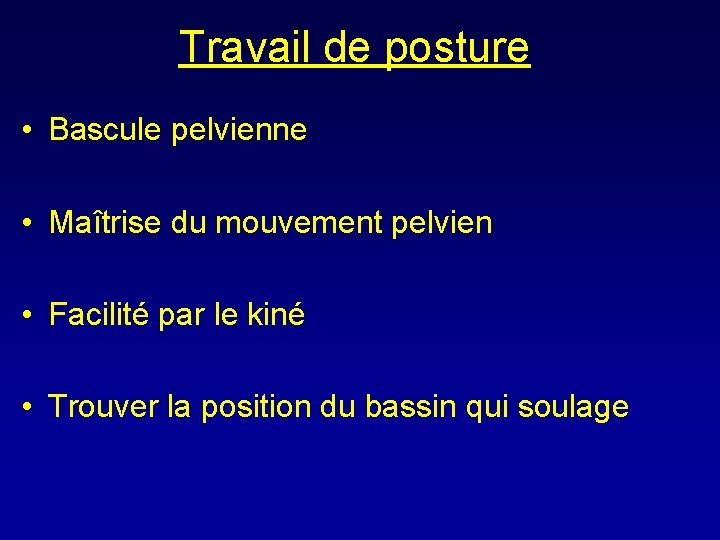 Travail de posture

• Bascule pelvienne

• Maîtrise du mouvement pelvien

• Facilité par le kiné

• Trouver la position du bassin qui soulage